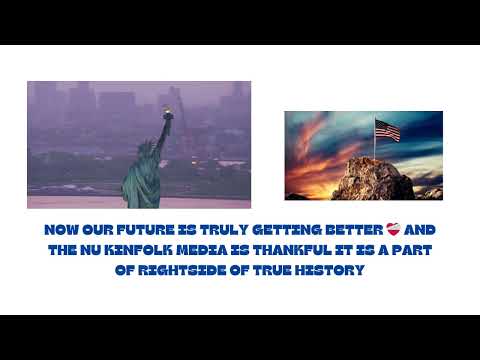 NOW OUR FUTURE IS TRULY GETTING BETTER ❤️ AND THE NU KINFOLK MEDIA IS THANKFUL IT IS A PART OF RIGHTSIDE OF TRUE HISTORY